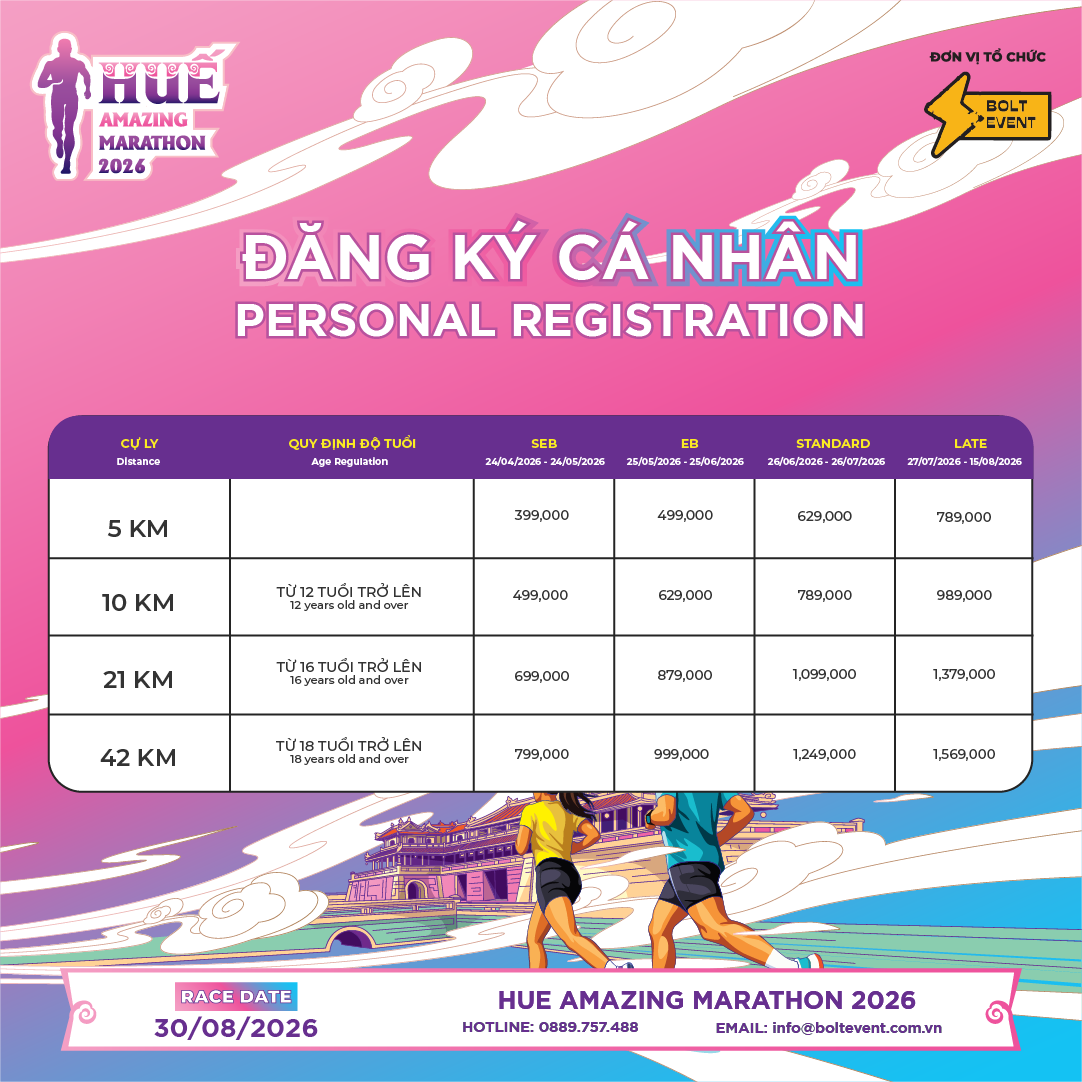 HUẾ
AMAZING
MARATHON
2026

ĐƠN VỊ TỔ CHỨC
BOLT EVENT

ĐĂNG KÝ CÁ NHÂN
PERSONAL REGISTRATION

| CỰ LY Distance | QUY ĐỊNH ĐỘ TUỔI Age Regulation | SEB 24/04/2026 - 24/05/2026 | EB 25/05/2026 - 25/06/2026 | STANDARD 26/06/2026 - 26/07/2026 | LATE 27/07/2026 - 15/08/2026 |
|---|---|---|---|---|---|
| 5 KM | | 399,000 | 499,000 | 629,000 | 789,000 |
| 10 KM | TỪ 12 TUỔI TRỞ LÊN 12 years old and over | 499,000 | 629,000 | 789,000 | 989,000 |
| 21 KM | TỪ 16 TUỔI TRỞ LÊN 16 years old and over | 699,000 | 879,000 | 1,099,000 | 1,379,000 |
| 42 KM | TỪ 18 TUỔI TRỞ LÊN 18 years old and over | 799,000 | 999,000 | 1,249,000 | 1,569,000 |

RACE DATE
30/08/2026

HUE AMAZING MARATHON 2026
HOTLINE: 0889.757.488
EMAIL: info@boltevent.com.vn